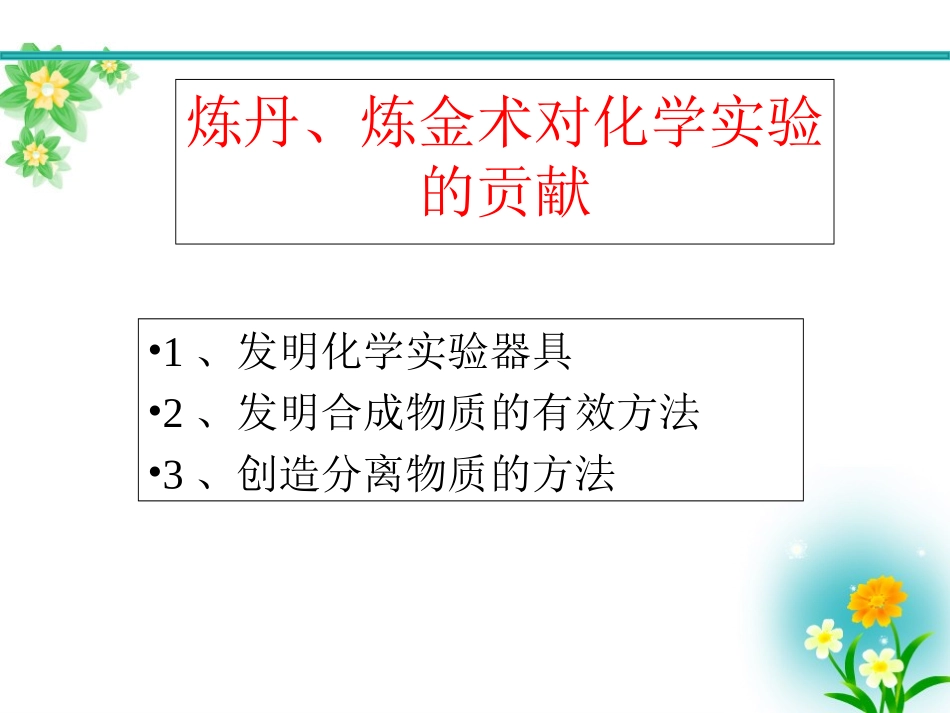 炼丹、炼金术对化学实验的贡献

•1 、发明化学实验器具
•2 、发明合成物质的有效方法
•3 、创造分离物质的方法